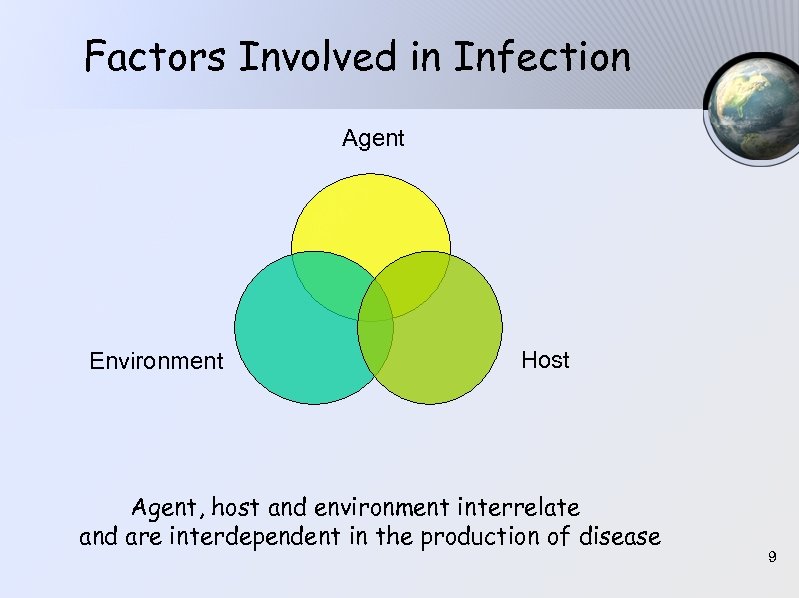 Factors Involved in Infection

Agent

Environment

Host

Agent, host and environment interrelate and are interdependent in the production of disease

9